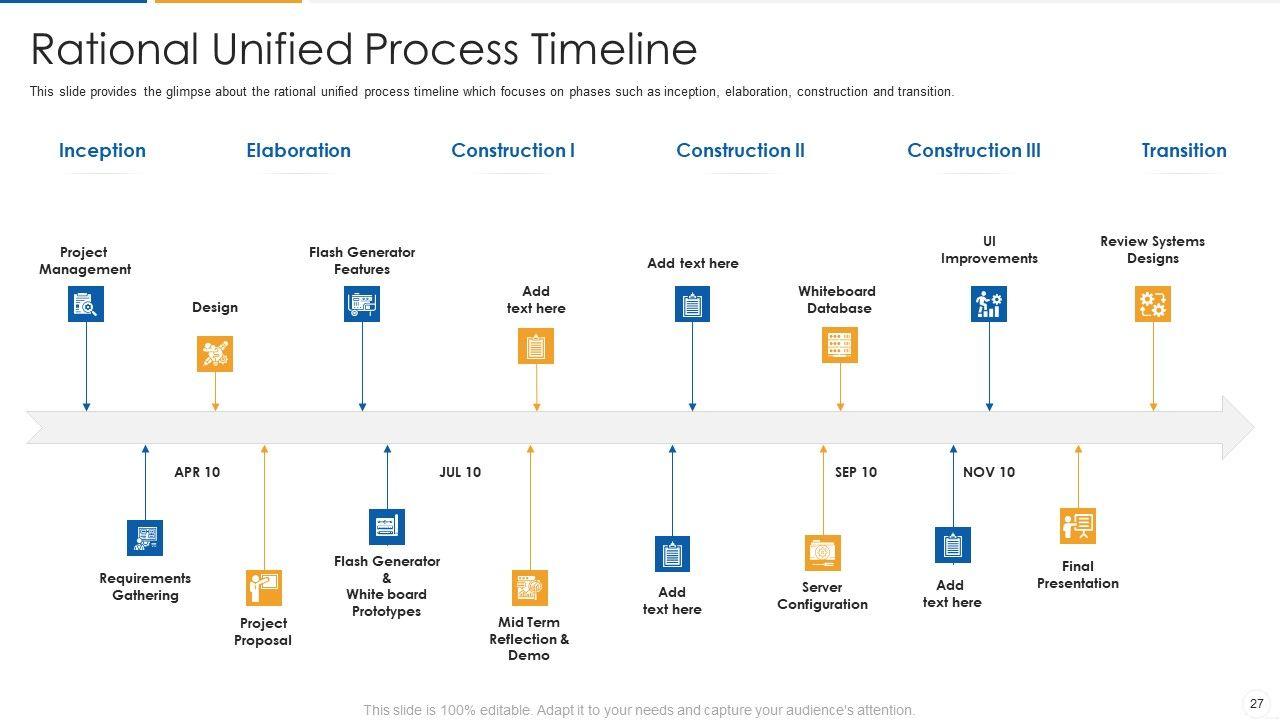 Rational Unified Process Timeline

This slide provides the glimpse about the rational unified process timeline which focuses on phases such as inception, elaboration, construction and transition.

Inception

Elaboration

Construction I

Construction II

Construction III

Transition

Project Management

Design

Flash Generator Features

Add text here

Add text here

Whiteboard Database

UI Improvements

Review Systems Designs

APR 10

JUL 10

SEP 10

NOV 10

Requirements Gathering

Project Proposal

Flash Generator & White board Prototypes

Mid Term Reflection & Demo

Add text here

Server Configuration

Add text here

Final Presentation

This slide is 100% editable. Adapt it to your needs and capture your audience's attention.

27